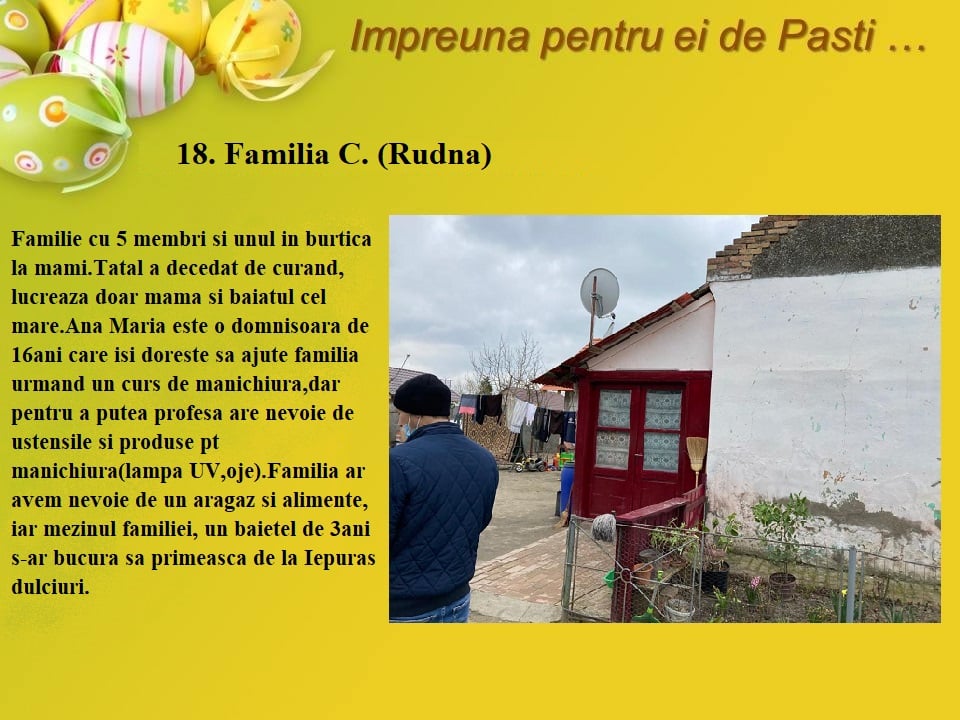 Impreuna pentru ei de Pasti …

18. Familia C. (Rudna)

Familie cu 5 membri si unul in burtica la mami.Tatal a decedat de curand, lucreaza doar mama si baiatul cel mare.Ana Maria este o domnisoara de 16ani care isi doreste sa ajute familia urmand un curs de manichiura,dar pentru a putea profesa are nevoie de ustensile si produse pt manichiura(lampa UV,oje).Familia ar avem nevoie de un aragaz si alimente, iar mezinul familiei, un baietel de 3ani s-ar bucura sa primeasca de la Iepuras dulciuri.